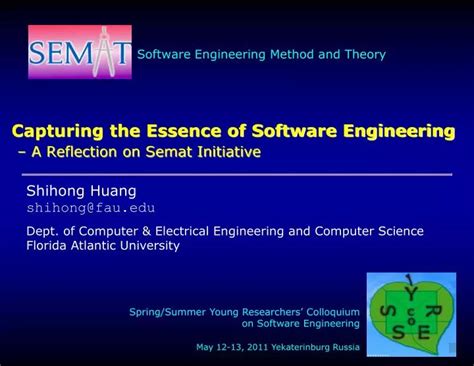 SEMAT Software Engineering Method and Theory

Capturing the Essence of Software Engineering
– A Reflection on Semat Initiative

Shihong Huang
shihong@fau.edu

Dept. of Computer & Electrical Engineering and Computer Science
Florida Atlantic University

Spring/Summer Young Researchers' Colloquium on Software Engineering

May 12-13, 2011 Yekaterinburg Russia

S Y R Co S E